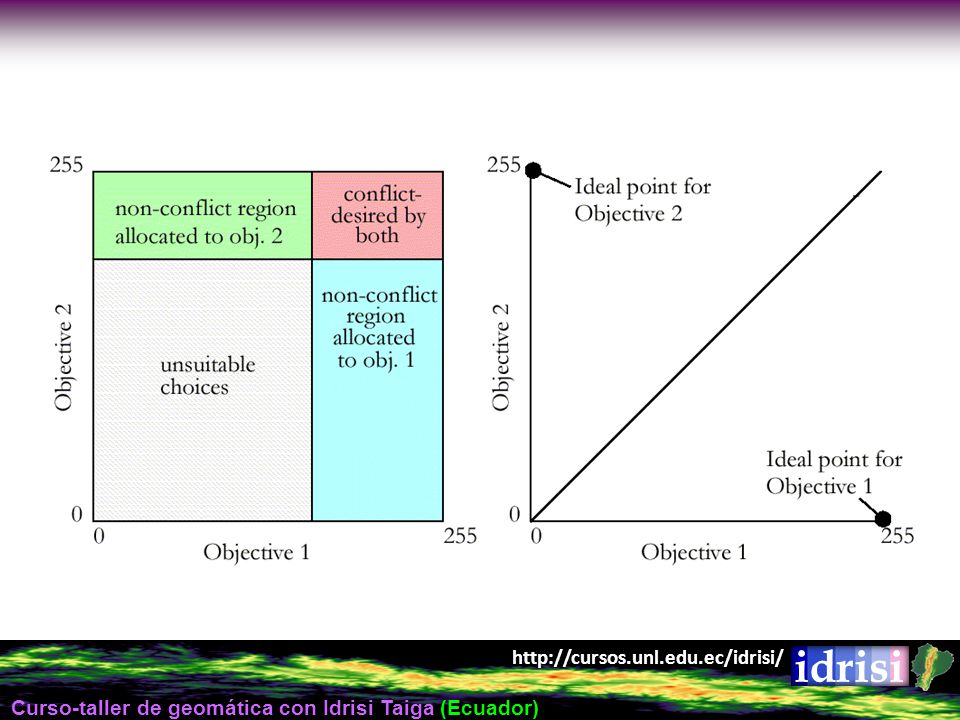 255

non-conflict region allocated to obj. 2

conflict-desired by both

Objective 2

unsuitable choices

non-conflict region allocated to obj. 1

0

0

Objective 1

255

255

Ideal point for Objective 2

Objective 2

Ideal point for Objective 1

0

0

Objective 1

255

http://cursos.unl.edu.ec/idrisi/

idrisi

Curso-taller de geomática con Idrisi Taiga (Ecuador)